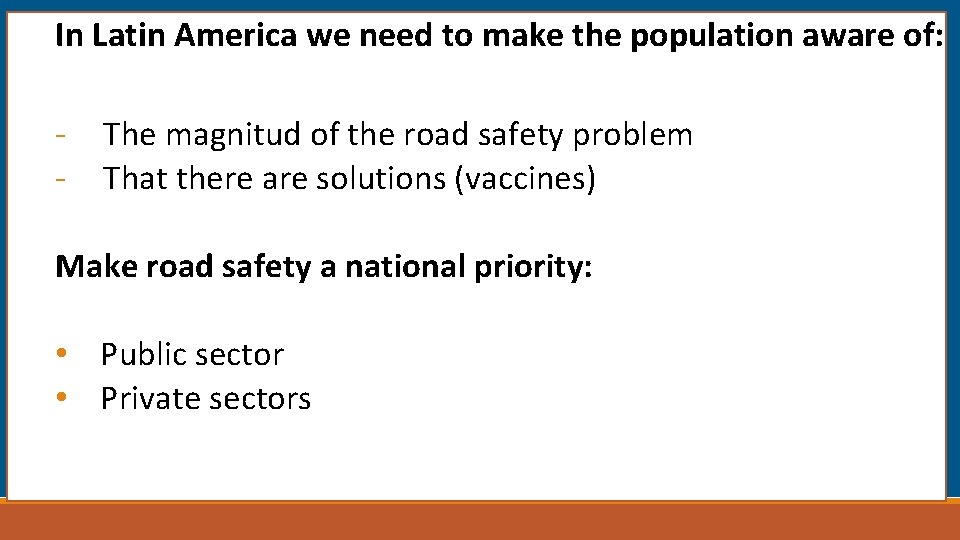 In Latin America we need to make the population aware of:

- The magnitud of the road safety problem
- That there are solutions (vaccines)

Make road safety a national priority:

• Public sector
• Private sectors